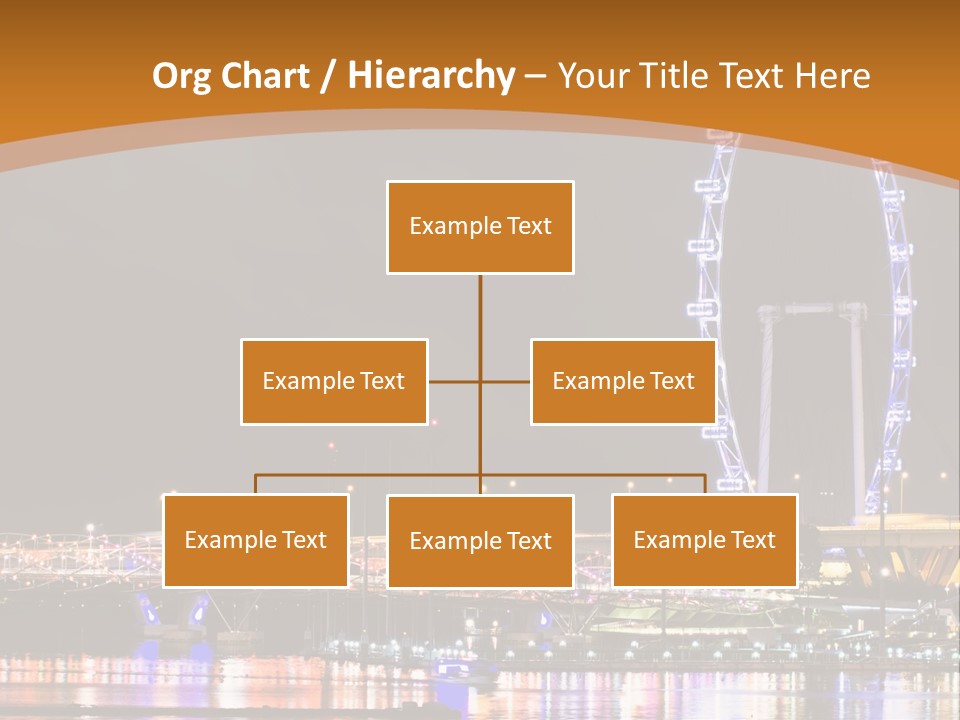 Org Chart / Hierarchy – Your Title Text Here

Example Text

Example Text

Example Text

Example Text

Example Text

Example Text